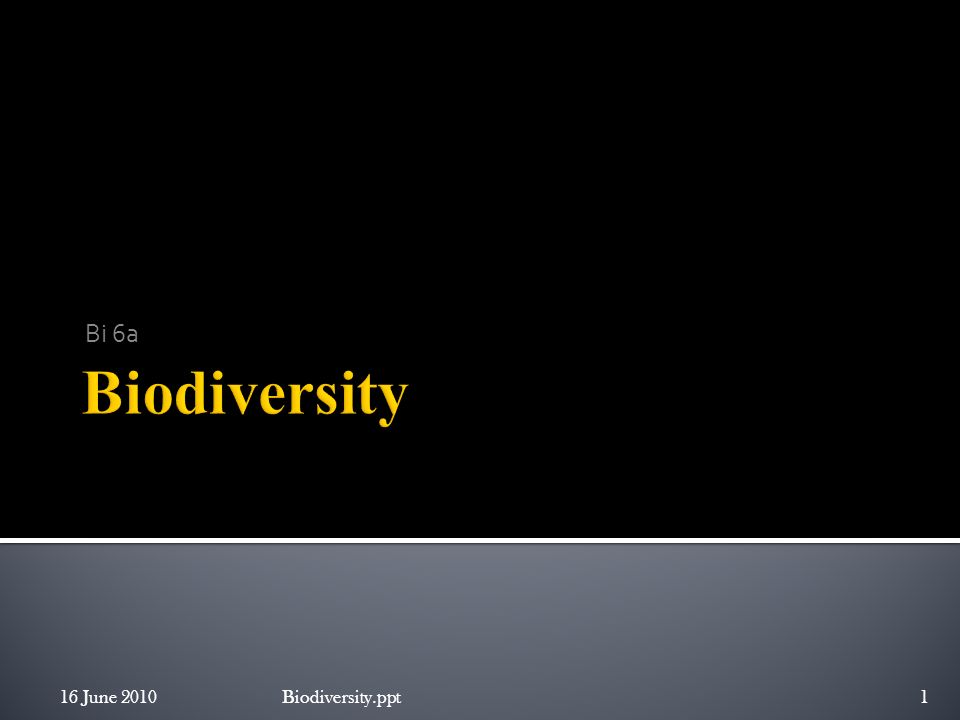 Bi 6a

Biodiversity

16 June 2010 Biodiversity.ppt 1